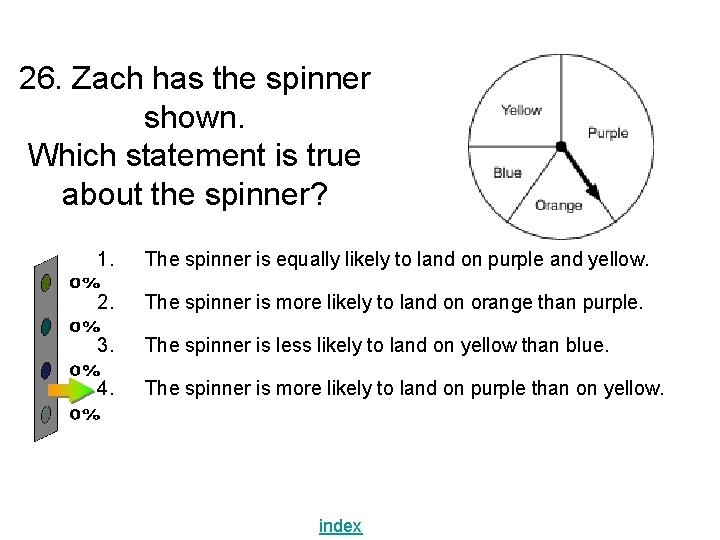 26. Zach has the spinner shown.
Which statement is true about the spinner?

Yellow
Purple
Blue
Orange

1. The spinner is equally likely to land on purple and yellow.
0%
2. The spinner is more likely to land on orange than purple.
0%
3. The spinner is less likely to land on yellow than blue.
0%
4. The spinner is more likely to land on purple than on yellow.
0%

index